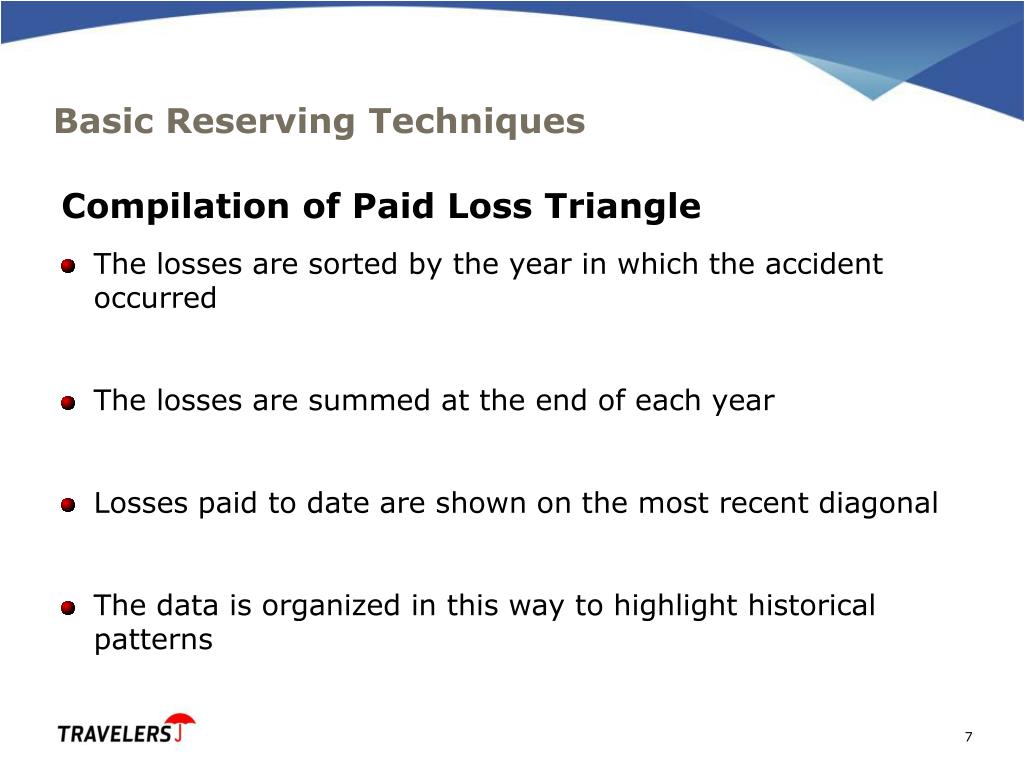 Basic Reserving Techniques

Compilation of Paid Loss Triangle

The losses are sorted by the year in which the accident occurred

The losses are summed at the end of each year

Losses paid to date are shown on the most recent diagonal

The data is organized in this way to highlight historical patterns

TRAVELERS

7